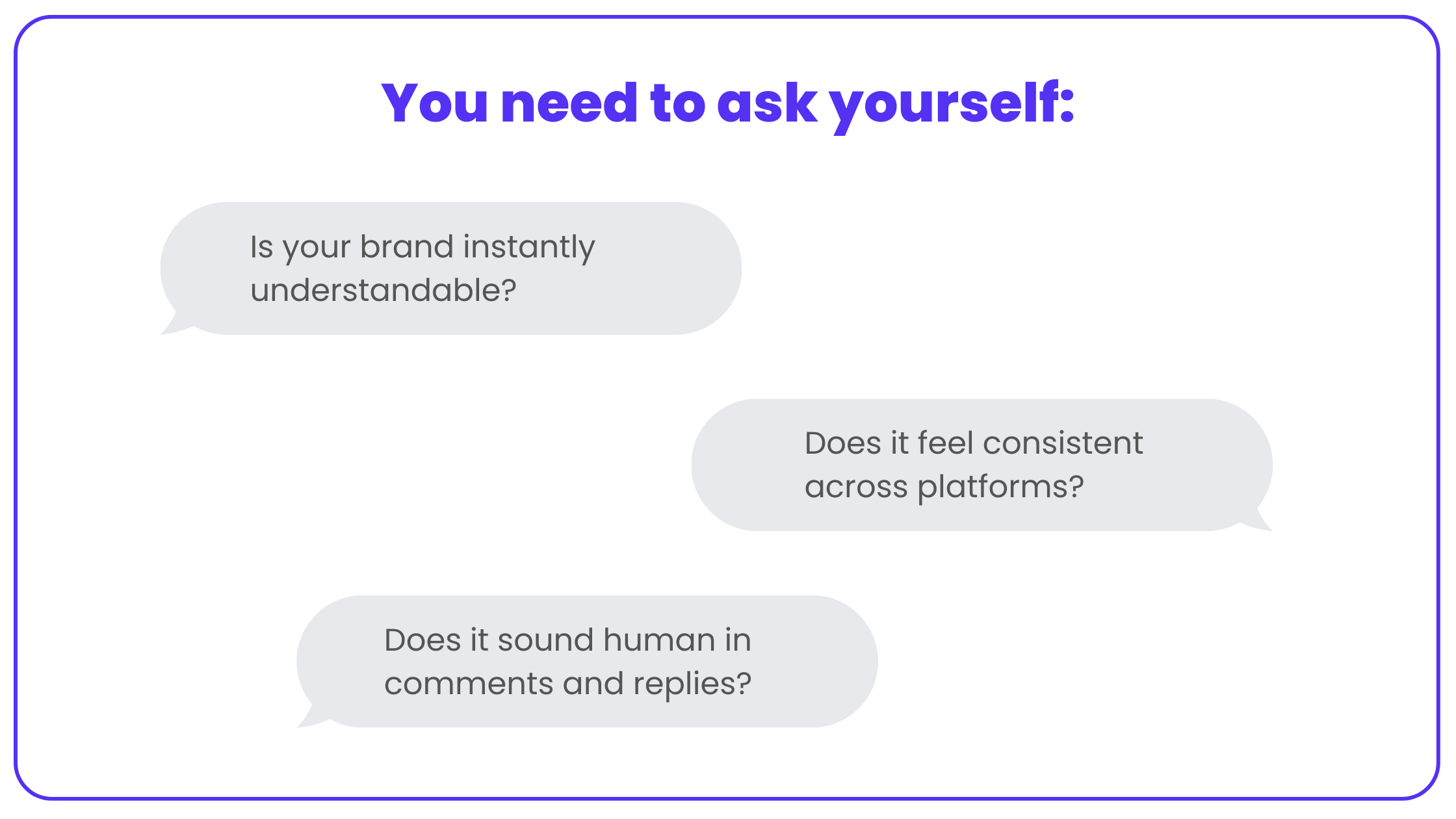 You need to ask yourself:

Is your brand instantly understandable?

Does it feel consistent across platforms?

Does it sound human in comments and replies?